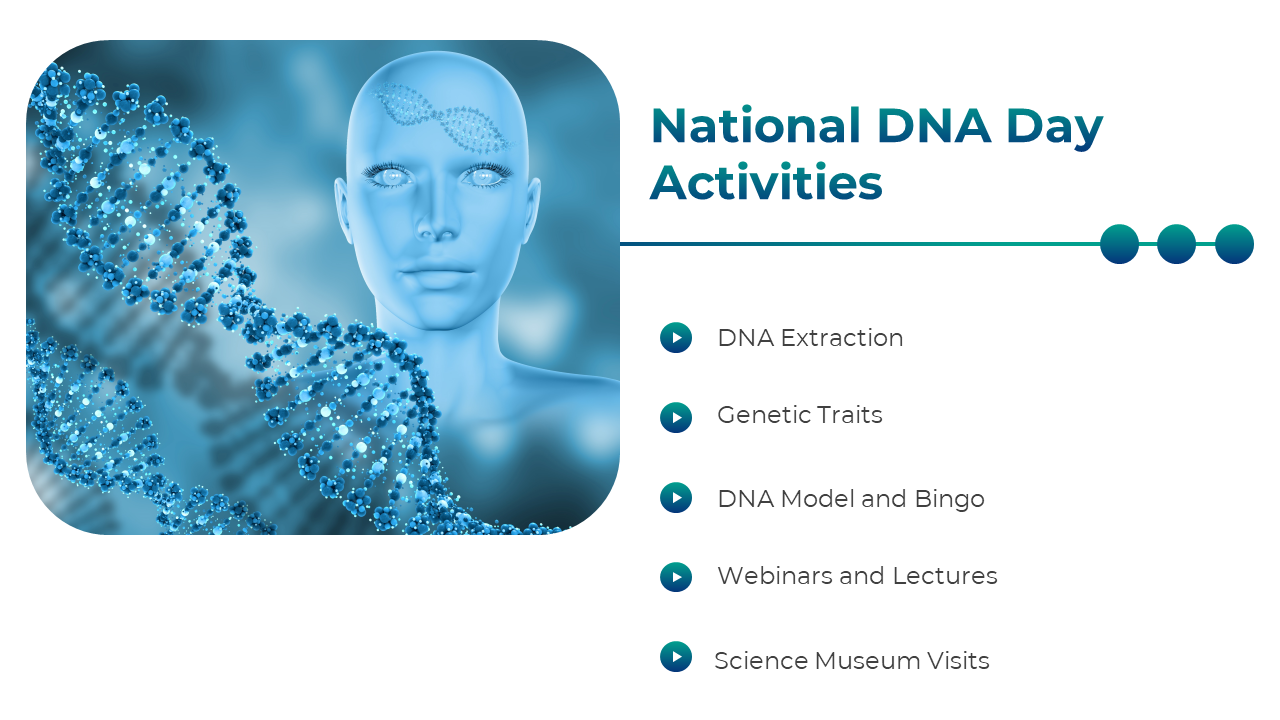 National DNA Day Activities

DNA Extraction

Genetic Traits

DNA Model and Bingo

Webinars and Lectures

Science Museum Visits